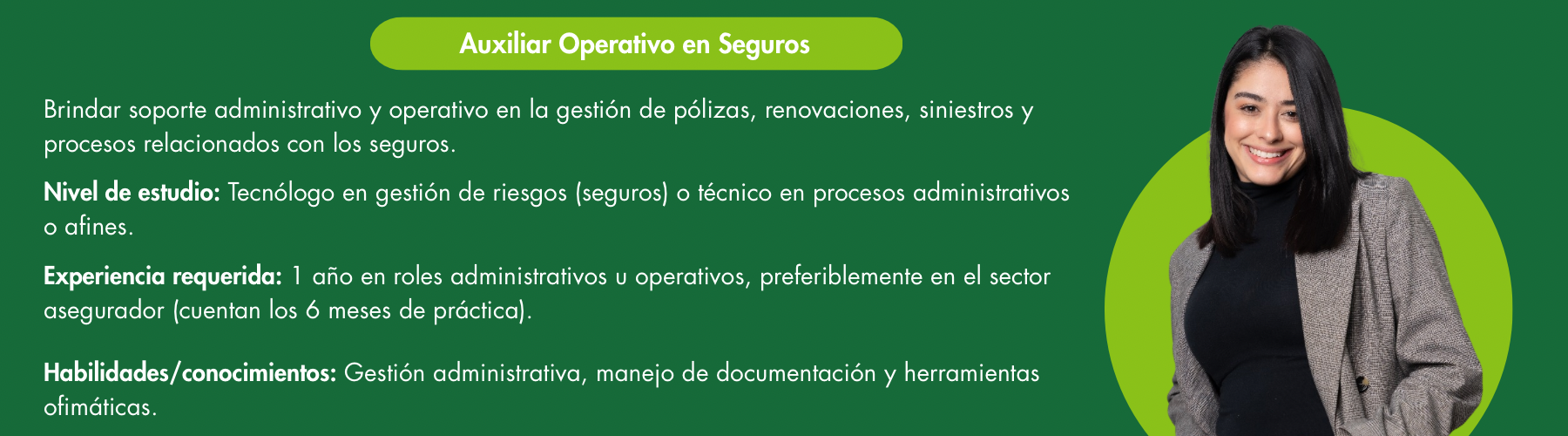 Auxiliar Operativo en Seguros

Brindar soporte administrativo y operativo en la gestión de pólizas, renovaciones, siniestros y procesos relacionados con los seguros.

Nivel de estudio: Tecnólogo en gestión de riesgos (seguros) o técnico en procesos administrativos o afines.

Experiencia requerida: 1 año en roles administrativos u operativos, preferiblemente en el sector asegurador (cuentan los 6 meses de práctica).

Habilidades/conocimientos: Gestión administrativa, manejo de documentación y herramientas ofimáticas.